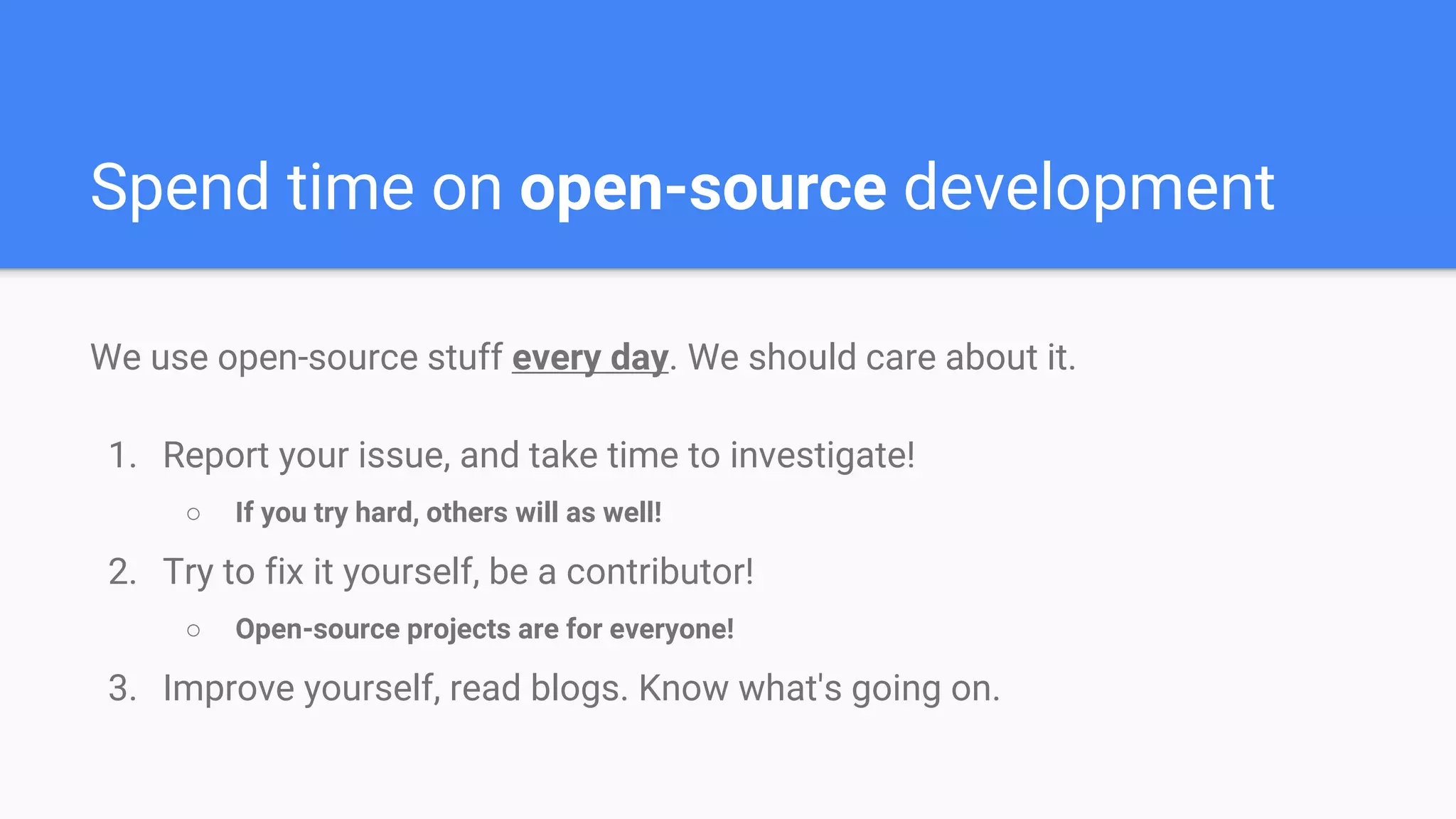 Spend time on open-source development

We use open-source stuff every day. We should care about it.

1. Report your issue, and take time to investigate!
   ○ If you try hard, others will as well!
2. Try to fix it yourself, be a contributor!
   ○ Open-source projects are for everyone!
3. Improve yourself, read blogs. Know what's going on.